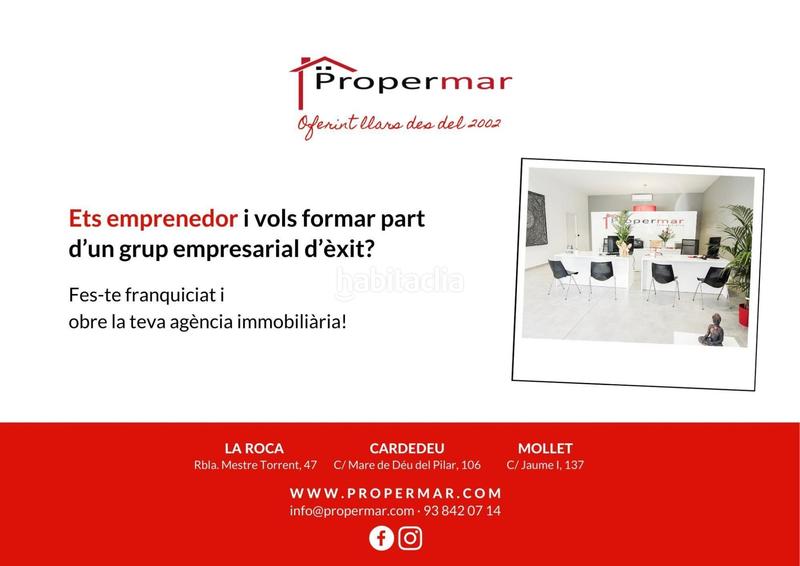 Propermar
Oferint llars des del 2002

Ets emprenedor i vols formar part d'un grup empresarial d'èxit?

Fes-te franquiciat i obre la teva agència immobiliària!

habitaclia

Propermar

LA ROCA
Rbla. Mestre Torrent, 47

CARDEDEU
C/ Mare de Déu del Pilar, 106

MOLLET
C/ Jaume I, 137

WWW.PROPERMAR.COM
info@propermar.com · 93 842 07 14